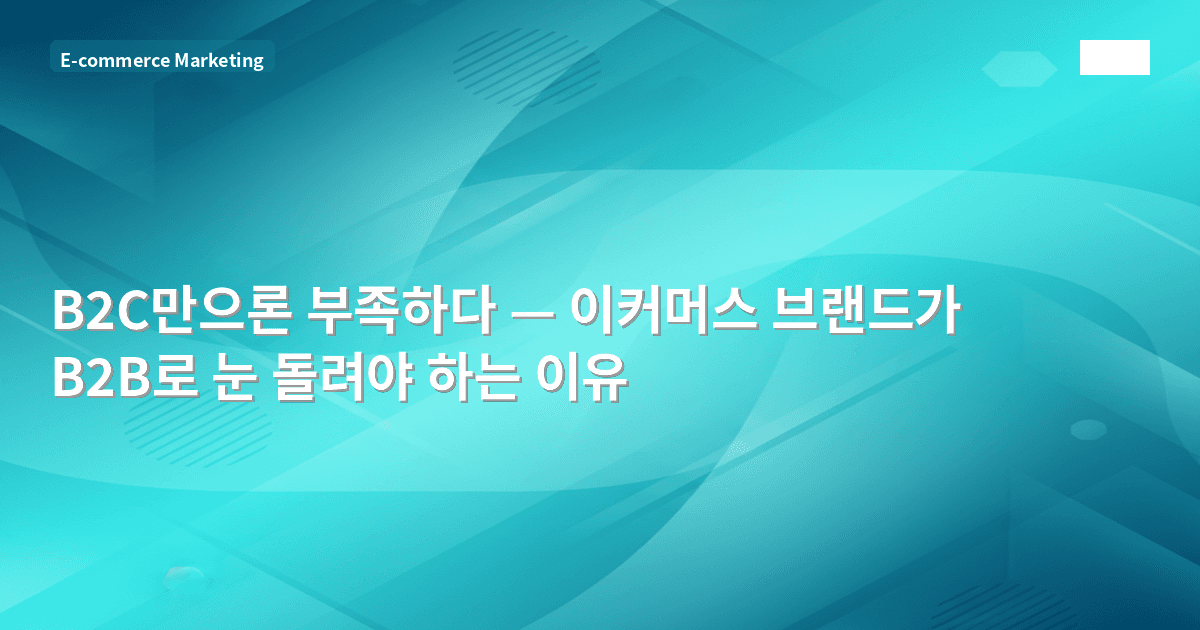 E-commerce Marketing

B2C만으론 부족하다 — 이커머스 브랜드가 B2B로 눈 돌려야 하는 이유